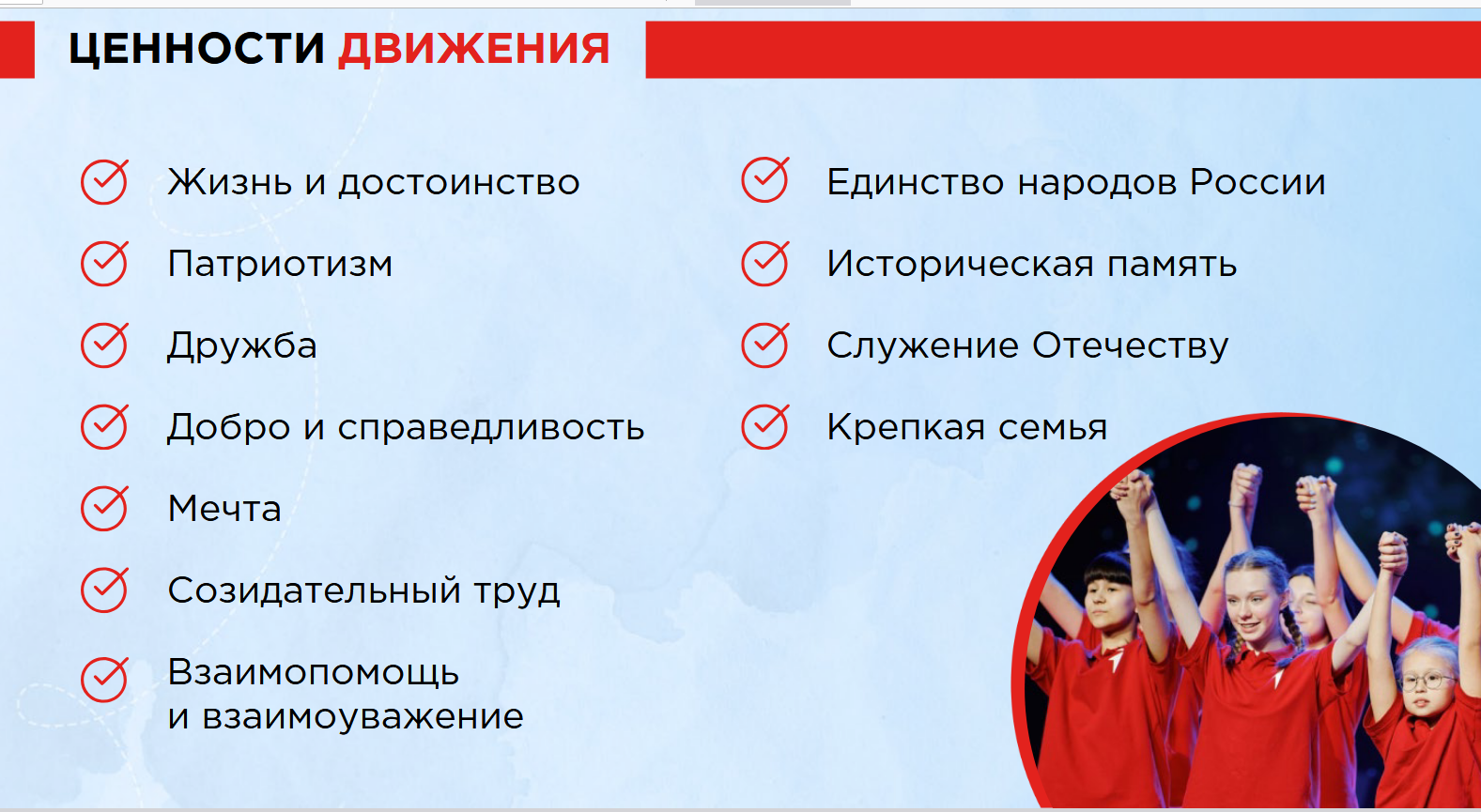 ЦЕННОСТИ ДВИЖЕНИЯ

Жизнь и достоинство

Патриотизм

Дружба

Добро и справедливость

Мечта

Созидательный труд

Взаимопомощь и взаимоуважение

Единство народов России

Историческая память

Служение Отечеству

Крепкая семья